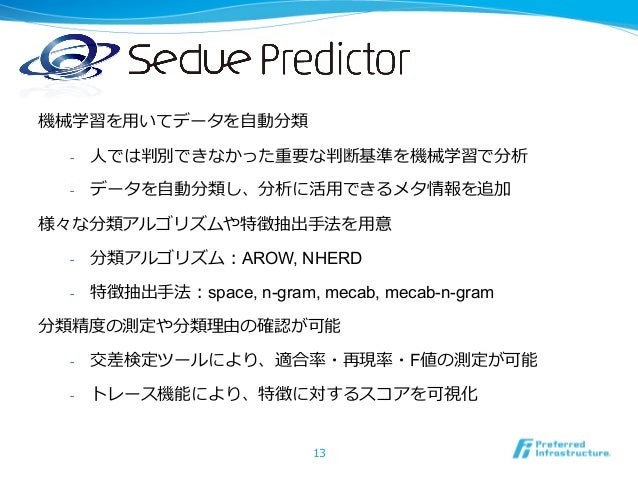 Sedue Predictor

機械学習を用いてデータを自動分類

- 人では判別できなかった重要な判断基準を機械学習で分析
- データを自動分類し、分析に活用できるメタ情報を追加

様々な分類アルゴリズムや特徴抽出手法を用意

- 分類アルゴリズム：AROW, NHERD
- 特徴抽出手法：space, n-gram, mecab, mecab-n-gram

分類精度の測定や分類理由の確認が可能

- 交差検定ツールにより、適合率・再現率・F値の測定が可能
- トレース機能により、特徴に対するスコアを可視化

13

Preferred Infrastructure